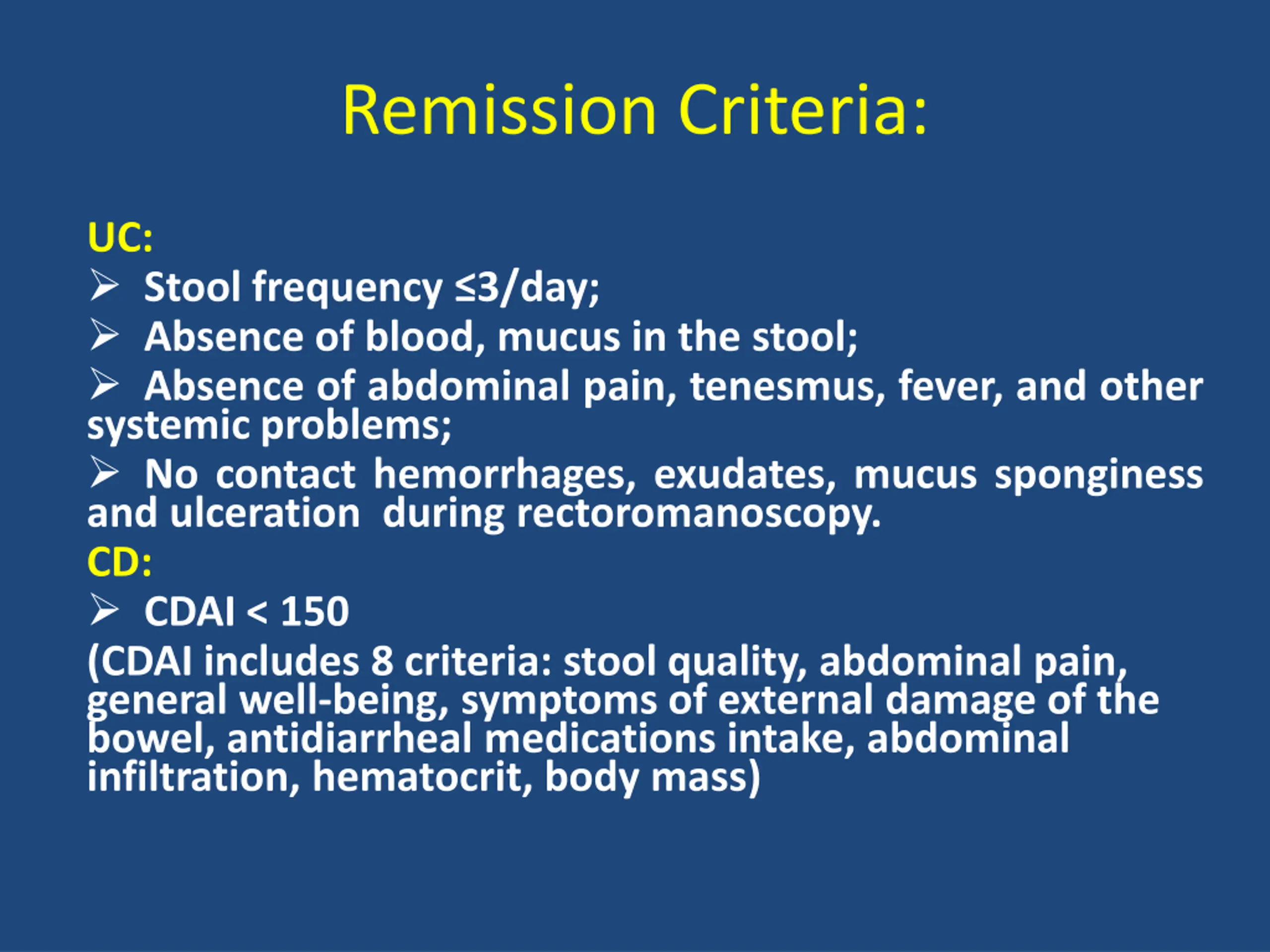 Remission Criteria:

UC:

➢ Stool frequency ≤3/day;

➢ Absence of blood, mucus in the stool;

➢ Absence of abdominal pain, tenesmus, fever, and other systemic problems;

➢ No contact hemorrhages, exudates, mucus sponginess and ulceration during rectoromanoscopy.

CD:

➢ CDAI < 150

(CDAI includes 8 criteria: stool quality, abdominal pain, general well-being, symptoms of external damage of the bowel, antidiarrheal medications intake, abdominal infiltration, hematocrit, body mass)